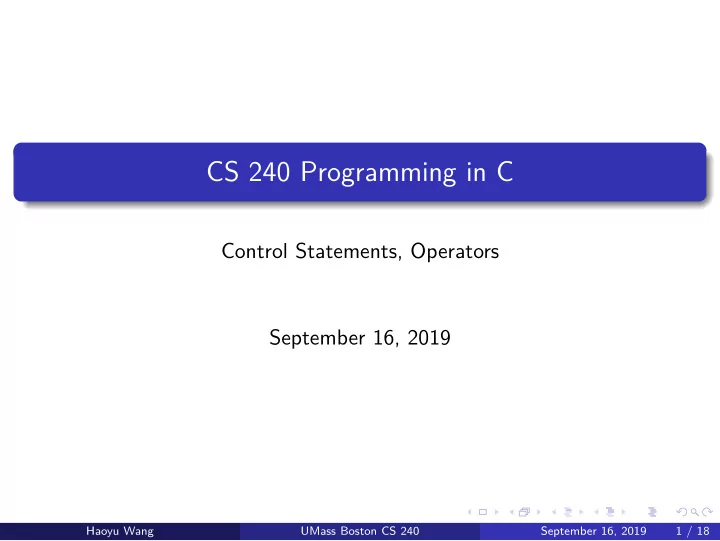 CS 240 Programming in C

Control Statements, Operators

September 16, 2019

Haoyu Wang UMass Boston CS 240 September 16, 2019 1 / 18